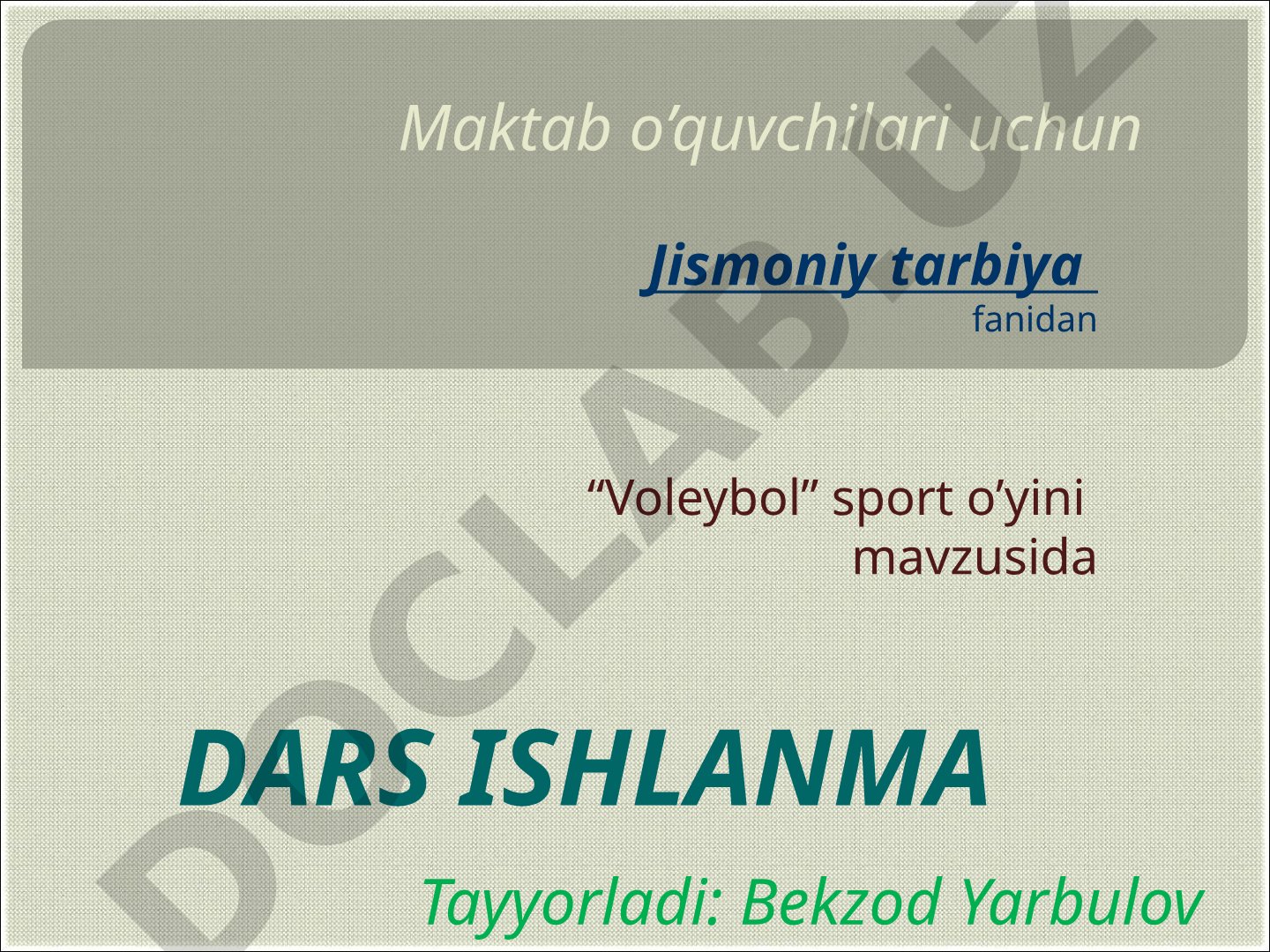 Maktab o’quvchilari uchun

Jismoniy tarbiya fanidan

“Voleybol” sport o’yini mavzusida

DARS ISHLANMA

Tayyorladi: Bekzod Yarbulov

DOCLAB.UZ